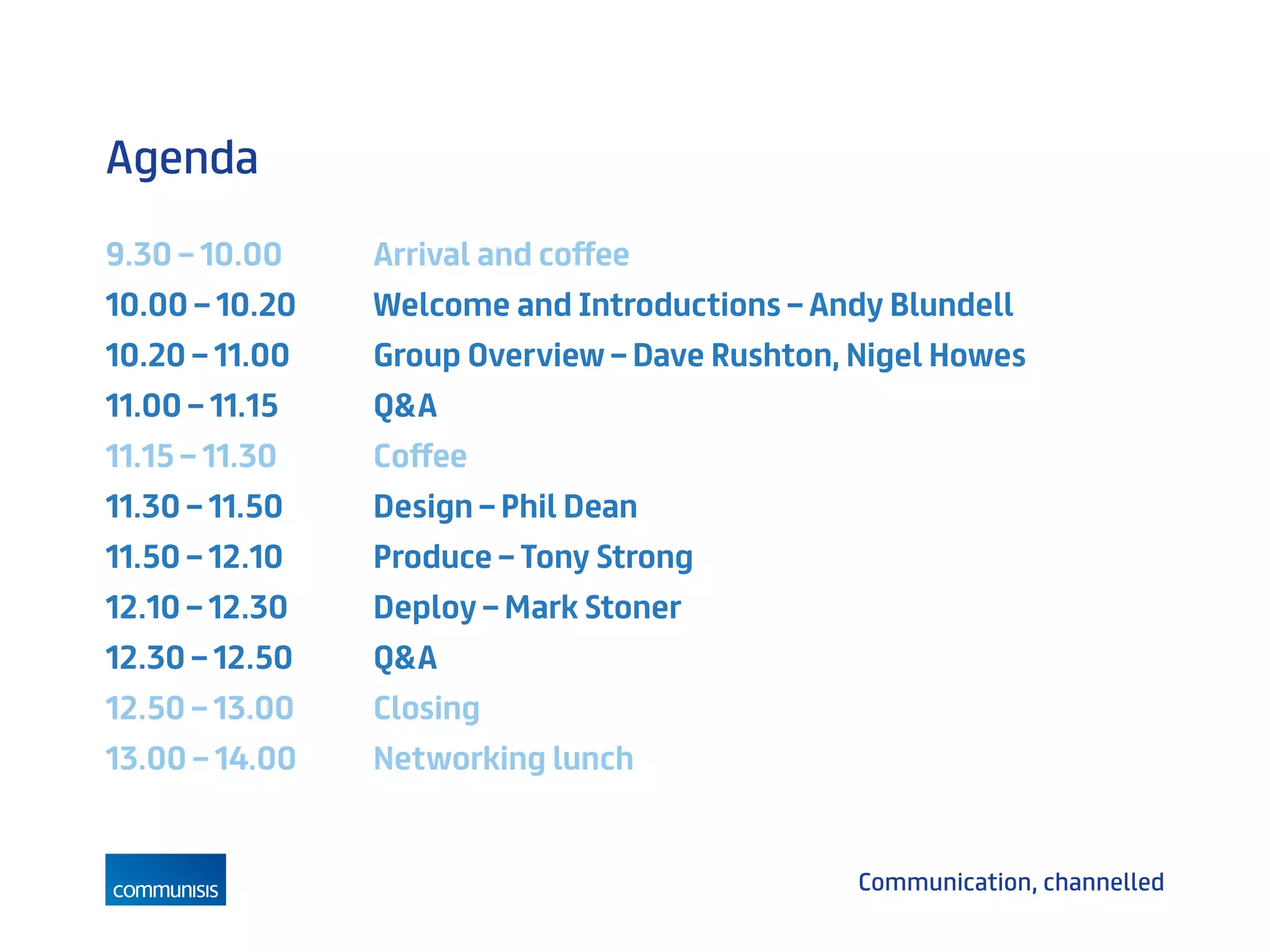 Agenda

| | |
|---|---|
| 9.30 – 10.00 | Arrival and coffee |
| 10.00 – 10.20 | Welcome and Introductions – Andy Blundell |
| 10.20 – 11.00 | Group Overview – Dave Rushton, Nigel Howes |
| 11.00 – 11.15 | Q&A |
| 11.15 – 11.30 | Coffee |
| 11.30 – 11.50 | Design – Phil Dean |
| 11.50 – 12.10 | Produce – Tony Strong |
| 12.10 – 12.30 | Deploy – Mark Stoner |
| 12.30 – 12.50 | Q&A |
| 12.50 – 13.00 | Closing |
| 13.00 – 14.00 | Networking lunch |

communisis

Communication, channelled